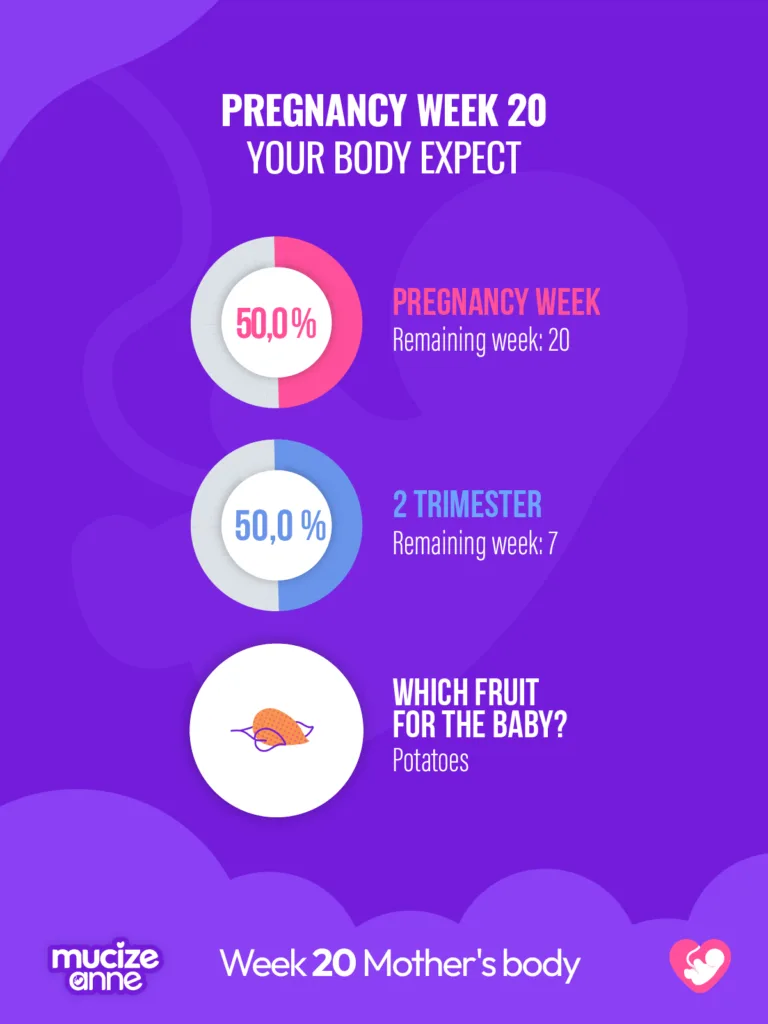 PREGNANCY WEEK 20
YOUR BODY EXPECT

50,0 %

PREGNANCY WEEK
Remaining week: 20

50,0 %

2 TRIMESTER
Remaining week: 7

WHICH FRUIT FOR THE BABY?
Potatoes

mucize anne

Week 20 Mother's body